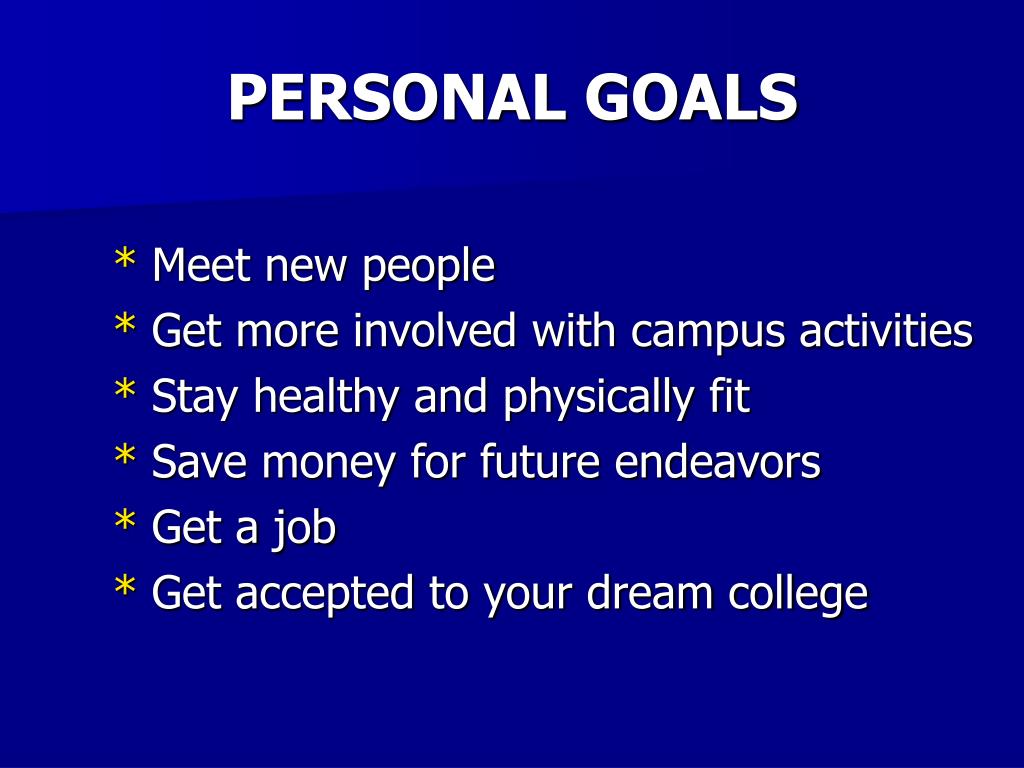 PERSONAL GOALS

* Meet new people
* Get more involved with campus activities
* Stay healthy and physically fit
* Save money for future endeavors
* Get a job
* Get accepted to your dream college